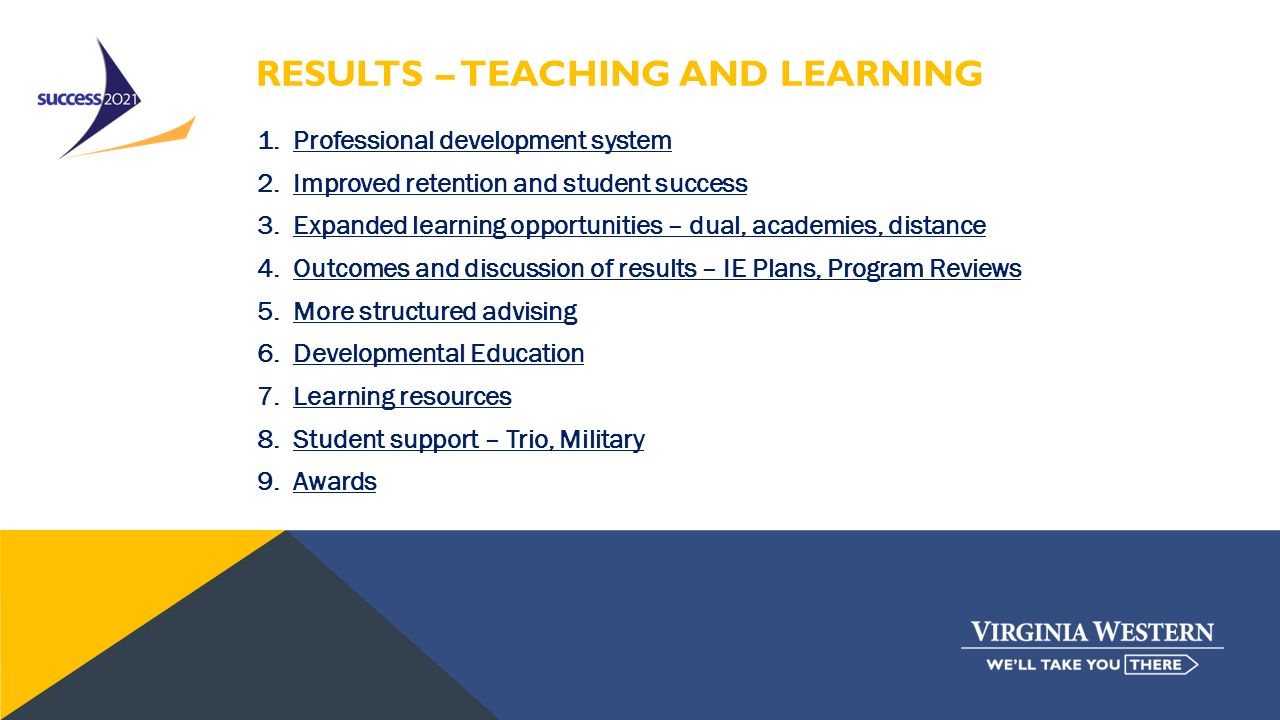 success2021

RESULTS – TEACHING AND LEARNING

1. Professional development system
2. Improved retention and student success
3. Expanded learning opportunities – dual, academies, distance
4. Outcomes and discussion of results – IE Plans, Program Reviews
5. More structured advising
6. Developmental Education
7. Learning resources
8. Student support – Trio, Military
9. Awards

VIRGINIA WESTERN
WE'LL TAKE YOU THERE